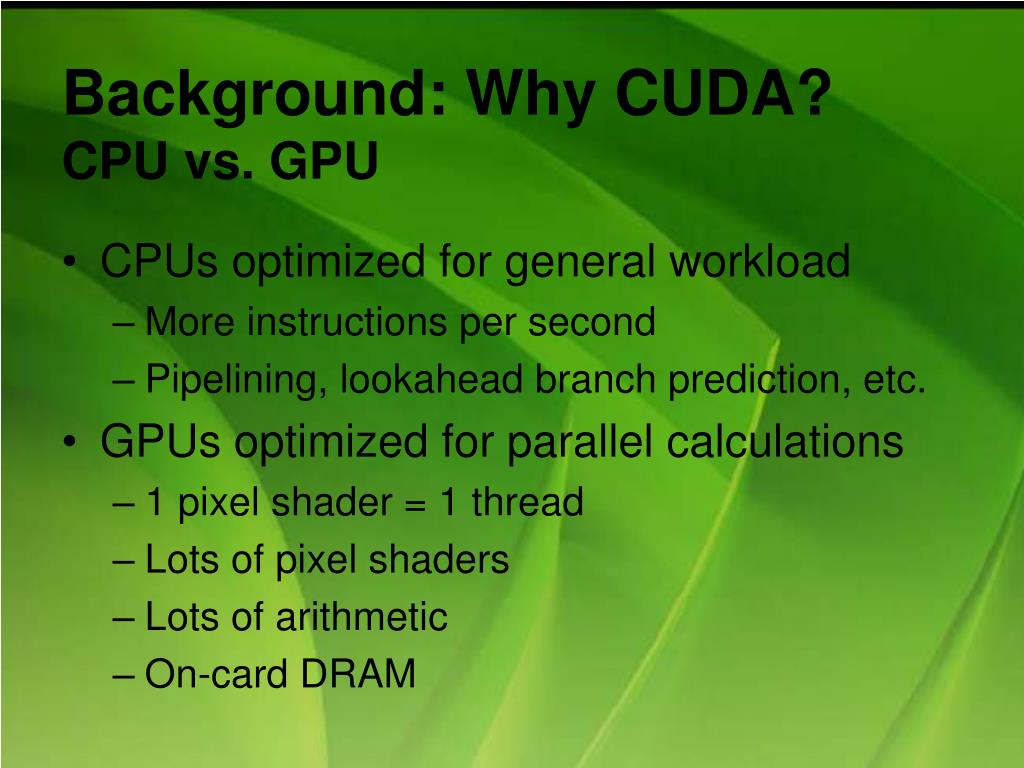 Background: Why CUDA?
CPU vs. GPU

• CPUs optimized for general workload
– More instructions per second
– Pipelining, lookahead branch prediction, etc.
• GPUs optimized for parallel calculations
– 1 pixel shader = 1 thread
– Lots of pixel shaders
– Lots of arithmetic
– On-card DRAM